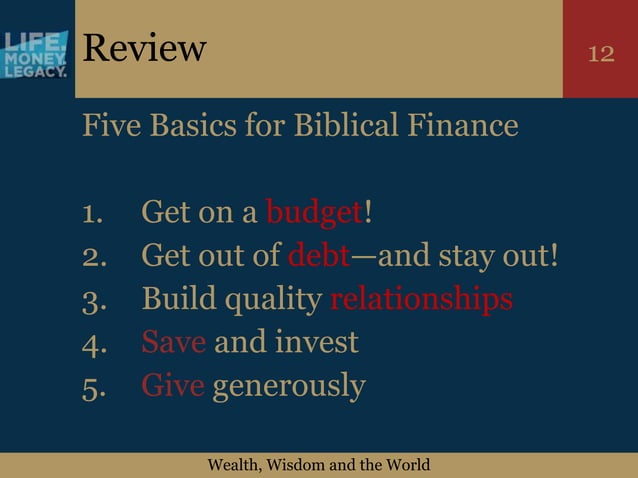 LIFE. MONEY. LEGACY.

Review

12

Five Basics for Biblical Finance

1. Get on a budget!
2. Get out of debt—and stay out!
3. Build quality relationships
4. Save and invest
5. Give generously

Wealth, Wisdom and the World